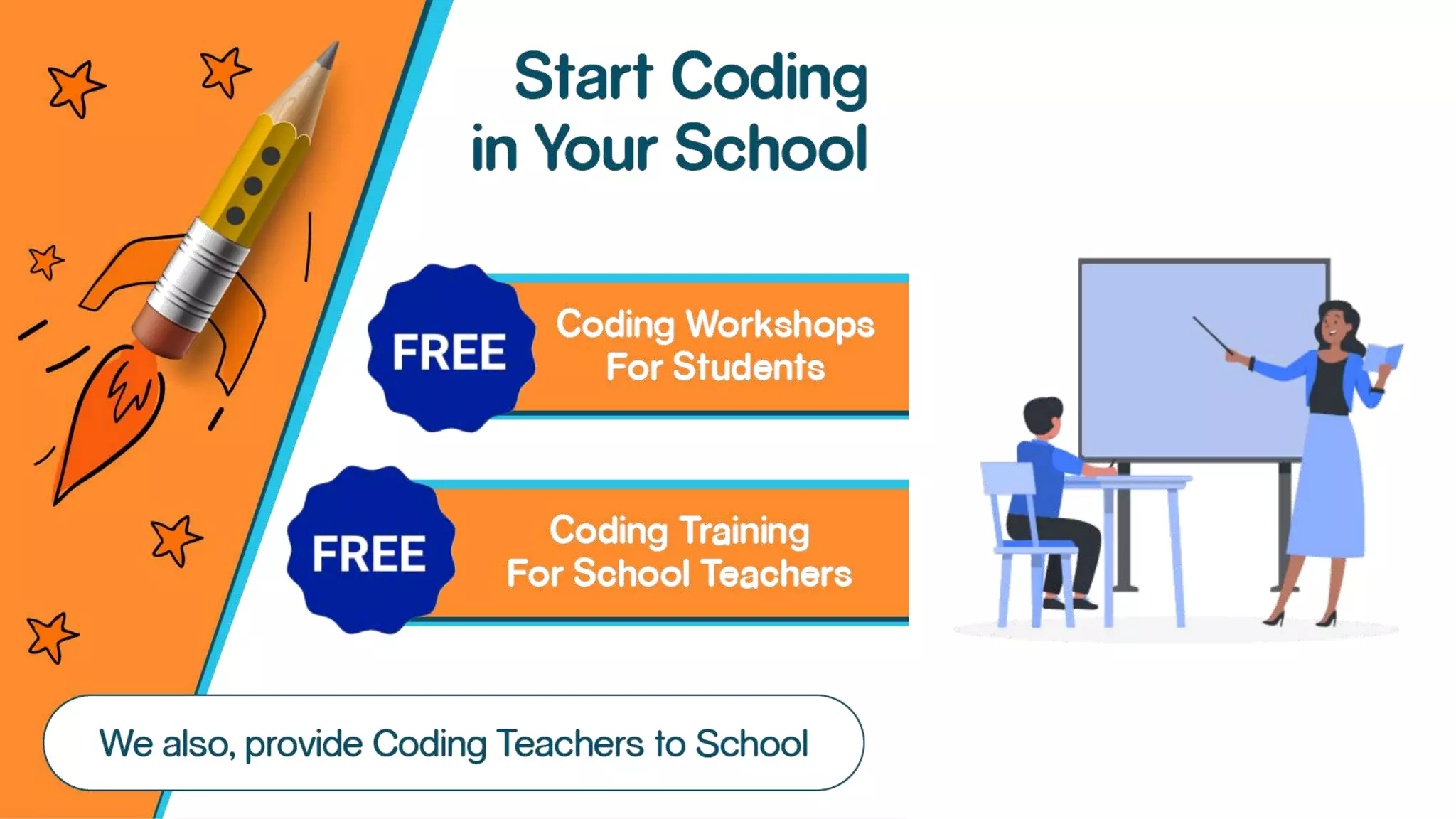 Start Coding in Your School

FREE

Coding Workshops For Students

FREE

Coding Training For School Teachers

We also, provide Coding Teachers to School